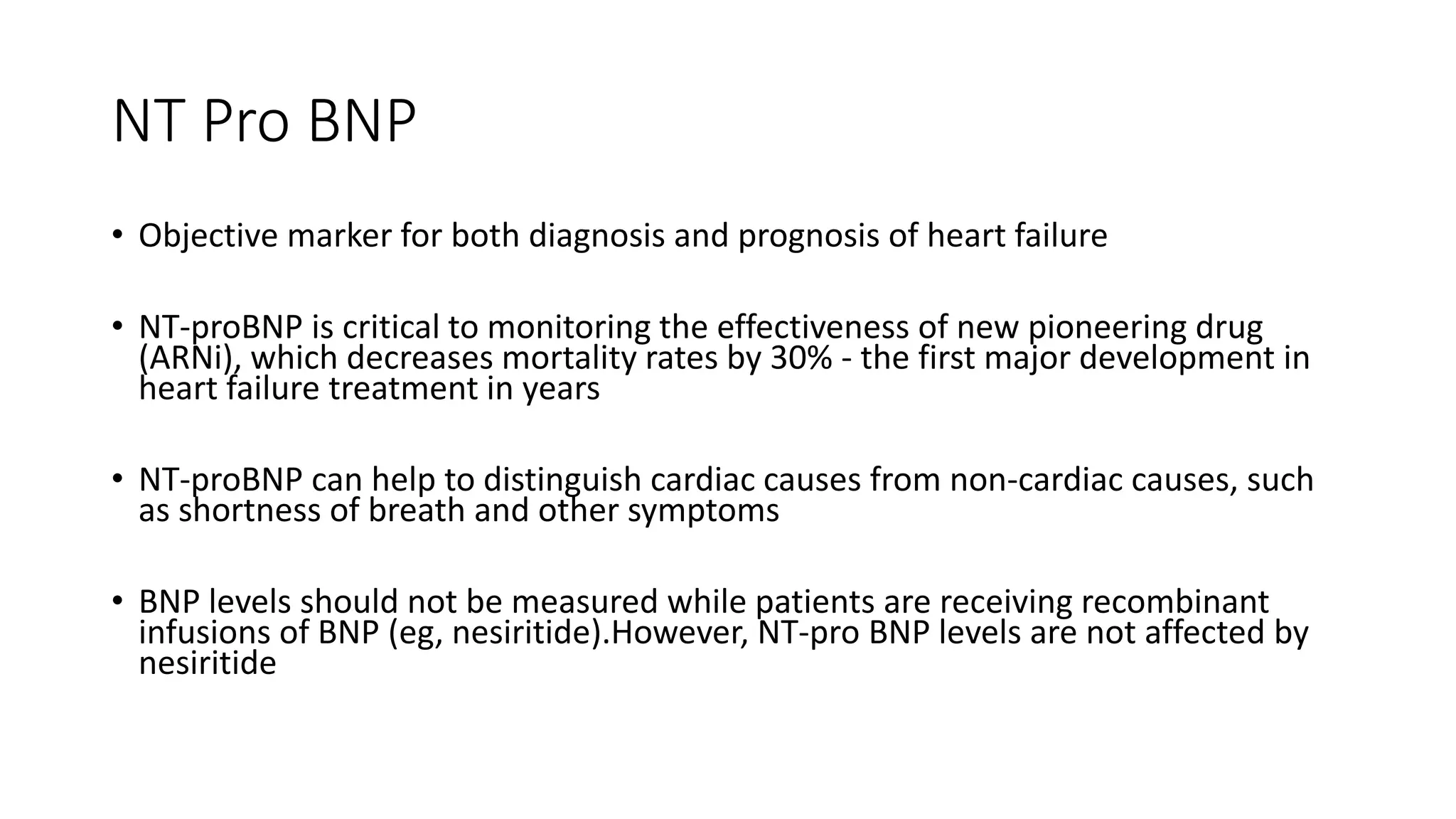 NT Pro BNP

• Objective marker for both diagnosis and prognosis of heart failure

• NT-proBNP is critical to monitoring the effectiveness of new pioneering drug (ARNi), which decreases mortality rates by 30% - the first major development in heart failure treatment in years

• NT-proBNP can help to distinguish cardiac causes from non-cardiac causes, such as shortness of breath and other symptoms

• BNP levels should not be measured while patients are receiving recombinant infusions of BNP (eg, nesiritide).However, NT-pro BNP levels are not affected by nesiritide